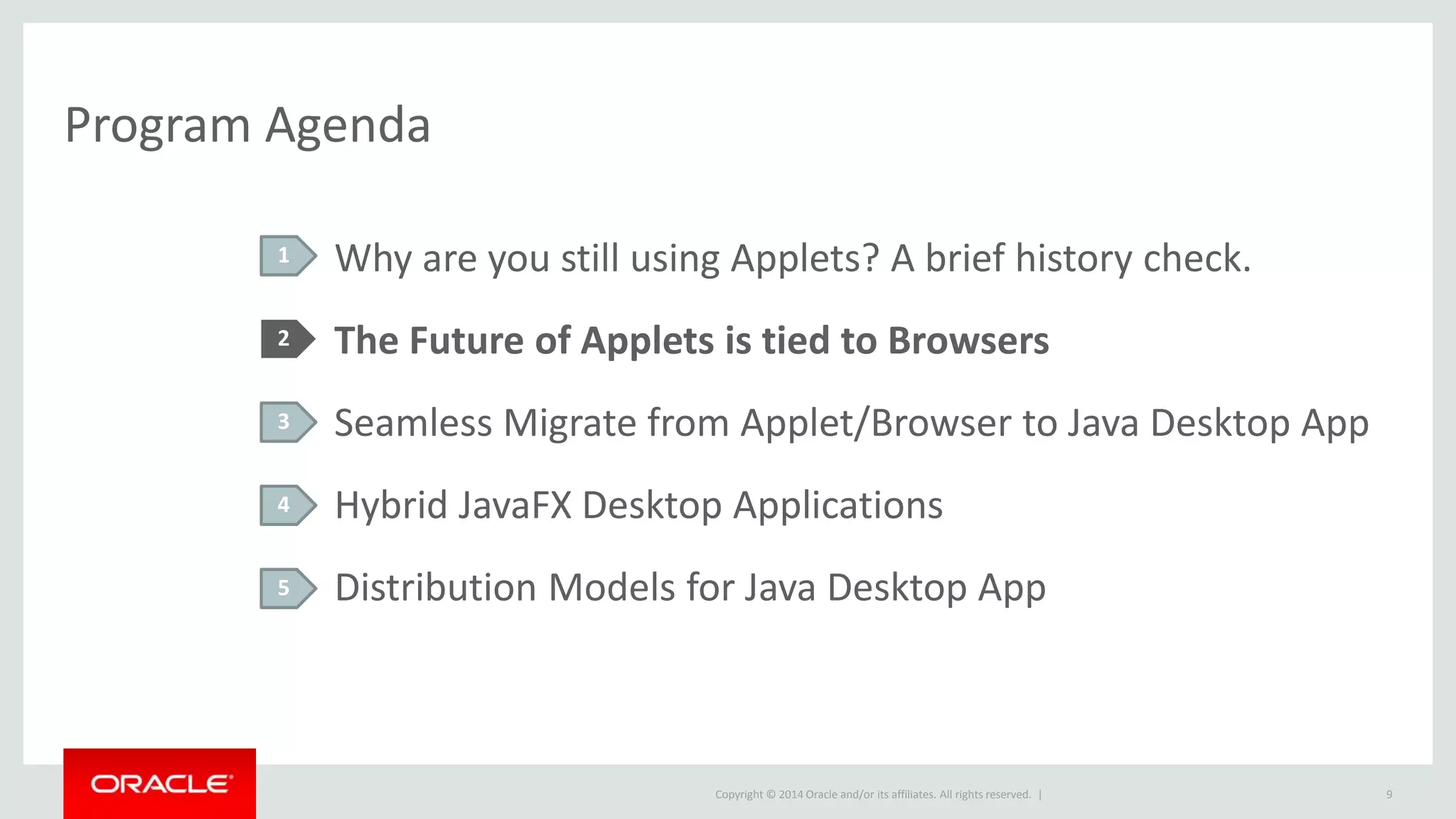 Program Agenda

1 Why are you still using Applets? A brief history check.

2 The Future of Applets is tied to Browsers

3 Seamless Migrate from Applet/Browser to Java Desktop App

4 Hybrid JavaFX Desktop Applications

5 Distribution Models for Java Desktop App

ORACLE

Copyright © 2014 Oracle and/or its affiliates. All rights reserved. |

9